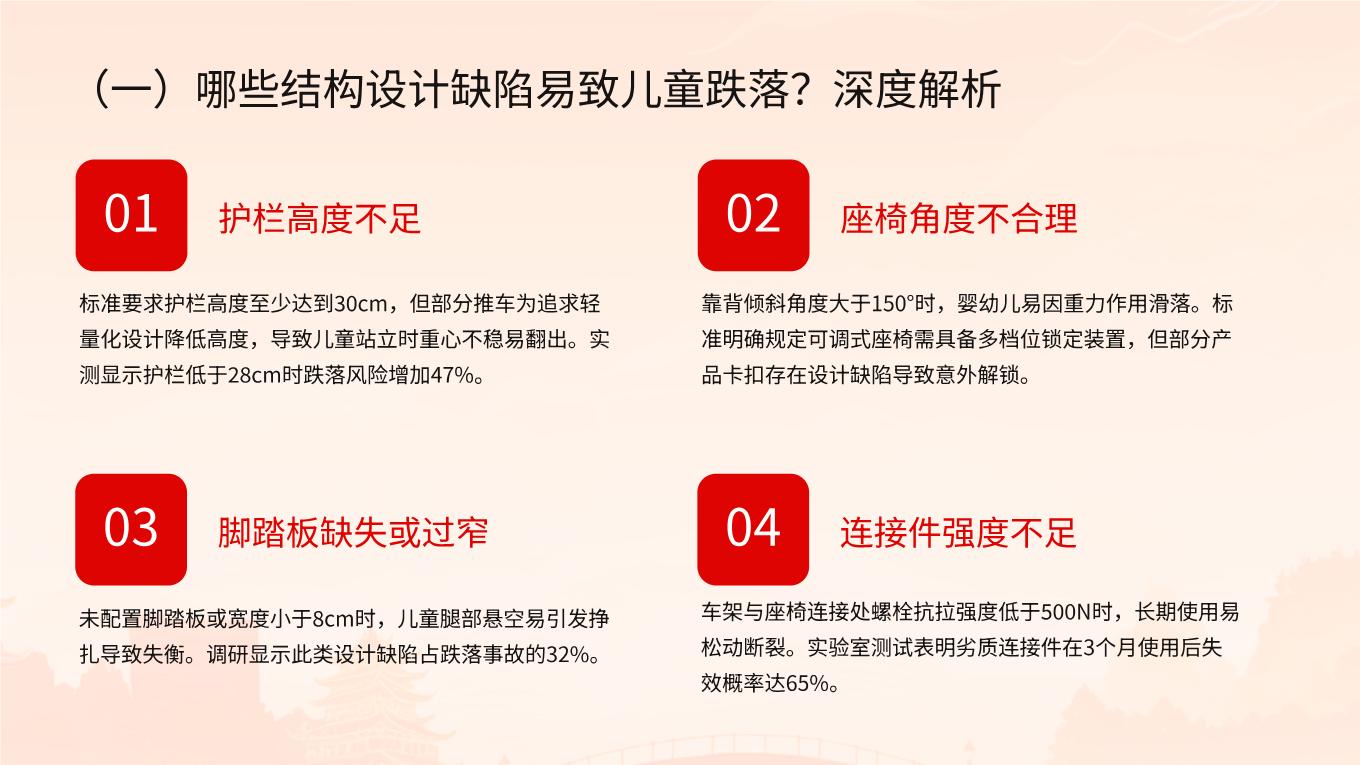 （一）哪些结构设计缺陷易致儿童跌落？深度解析

01

护栏高度不足

标准要求护栏高度至少达到30cm，但部分推车为追求轻量化设计降低高度，导致儿童站立时重心不稳易翻出。实测显示护栏低于28cm时跌落风险增加47%。

02

座椅角度不合理

靠背倾斜角度大于150°时，婴幼儿易因重力作用滑落。标准明确规定可调式座椅需具备多档位锁定装置，但部分产品卡扣存在设计缺陷导致意外解锁。

03

脚踏板缺失或过窄

未配置脚踏板或宽度小于8cm时，儿童腿部悬空易引发挣扎导致失衡。调研显示此类设计缺陷占跌落事故的32%。

04

连接件强度不足

车架与座椅连接处螺栓抗拉强度低于500N时，长期使用易松动断裂。实验室测试表明劣质连接件在3个月使用后失效概率达65%。